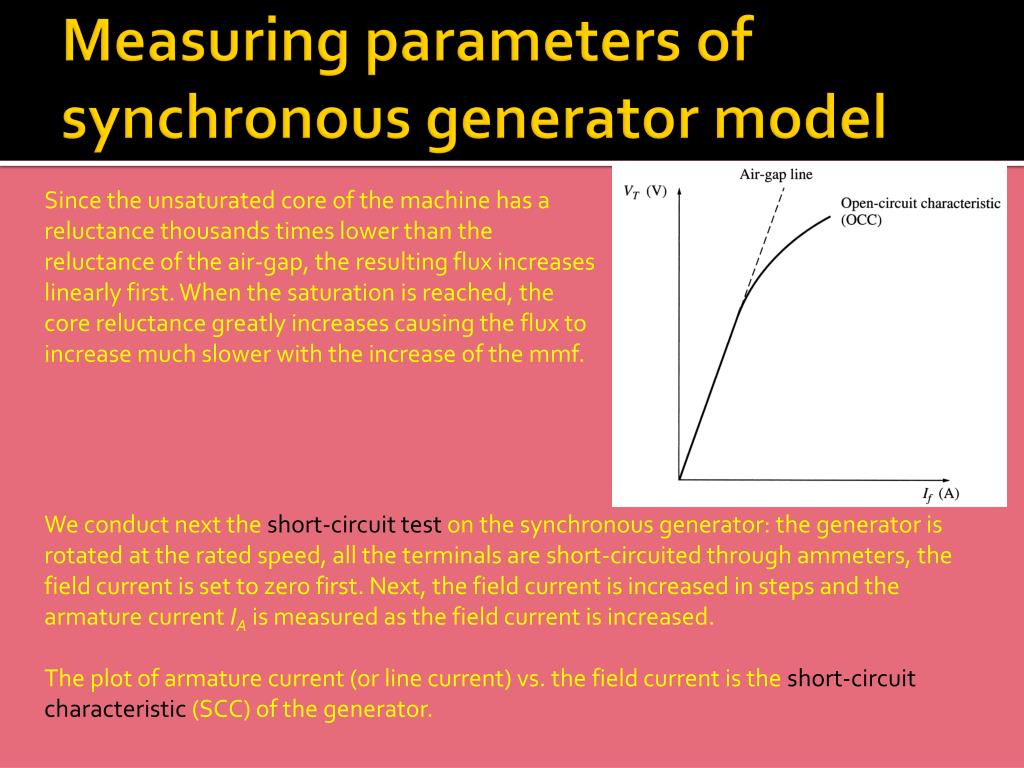 Measuring parameters of synchronous generator model

Since the unsaturated core of the machine has a reluctance thousands times lower than the reluctance of the air-gap, the resulting flux increases linearly first. When the saturation is reached, the core reluctance greatly increases causing the flux to increase much slower with the increase of the mmf.

$V_T$ (V)

Air-gap line

Open-circuit characteristic (OCC)

$I_f$ (A)

We conduct next the short-circuit test on the synchronous generator: the generator is rotated at the rated speed, all the terminals are short-circuited through ammeters, the field current is set to zero first. Next, the field current is increased in steps and the armature current $I_A$ is measured as the field current is increased.

The plot of armature current (or line current) vs. the field current is the short-circuit characteristic (SCC) of the generator.